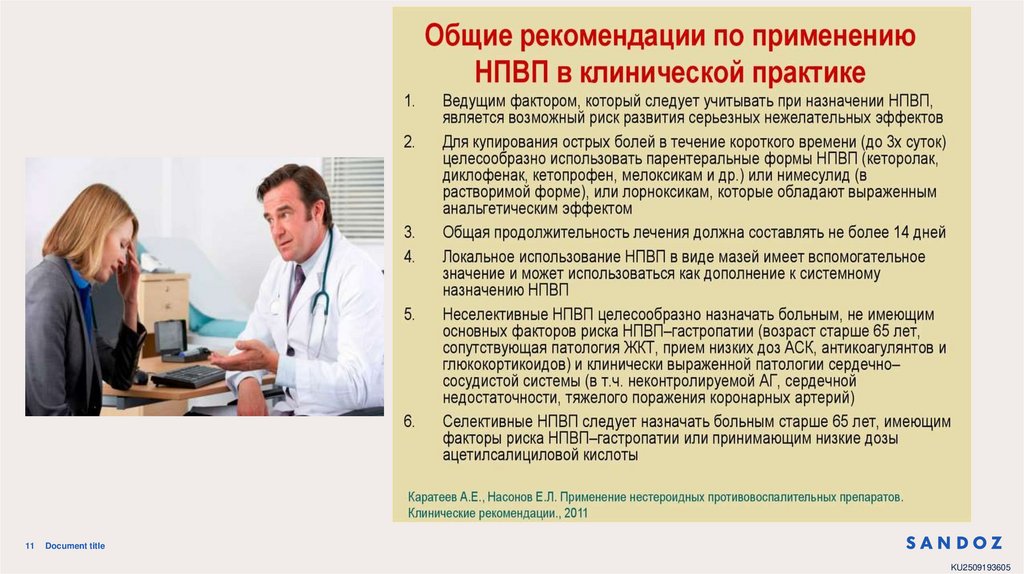 Общие рекомендации по применению НПВП в клинической практике

1. Ведущим фактором, который следует учитывать при назначении НПВП, является возможный риск развития серьезных нежелательных эффектов

2. Для купирования острых болей в течение короткого времени (до 3х суток) целесообразно использовать парентеральные формы НПВП (кеторолак, диклофенак, кетопрофен, мелоксикам и др.) или нимесулид (в растворимой форме), или лорноксикам, которые обладают выраженным анальгетическим эффектом

3. Общая продолжительность лечения должна составлять не более 14 дней

4. Локальное использование НПВП в виде мазей имеет вспомогательное значение и может использоваться как дополнение к системному назначению НПВП

5. Неселективные НПВП целесообразно назначать больным, не имеющим основных факторов риска НПВП–гастропатии (возраст старше 65 лет, сопутствующая патология ЖКТ, прием низких доз АСК, антикоагулянтов и глюкокортикоидов) и клинически выраженной патологии сердечно–сосудистой системы (в т.ч. неконтролируемой АГ, сердечной недостаточности, тяжелого поражения коронарных артерий)

6. Селективные НПВП следует назначать больным старше 65 лет, имеющим факторы риска НПВП–гастропатии или принимающим низкие дозы ацетилсалициловой кислоты

Каратеев А.Е., Насонов Е.Л. Применение нестероидных противовоспалительных препаратов. Клинические рекомендации., 2011

11 Document title

SANDOZ

KU2509193605